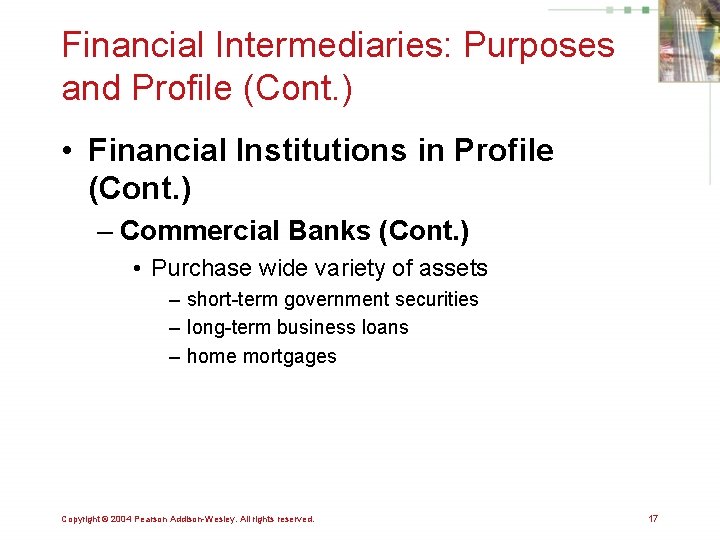 Financial Intermediaries: Purposes and Profile (Cont.)

• Financial Institutions in Profile (Cont.)
– Commercial Banks (Cont.)
• Purchase wide variety of assets
– short-term government securities
– long-term business loans
– home mortgages

Copyright © 2004 Pearson Addison-Wesley. All rights reserved.

17